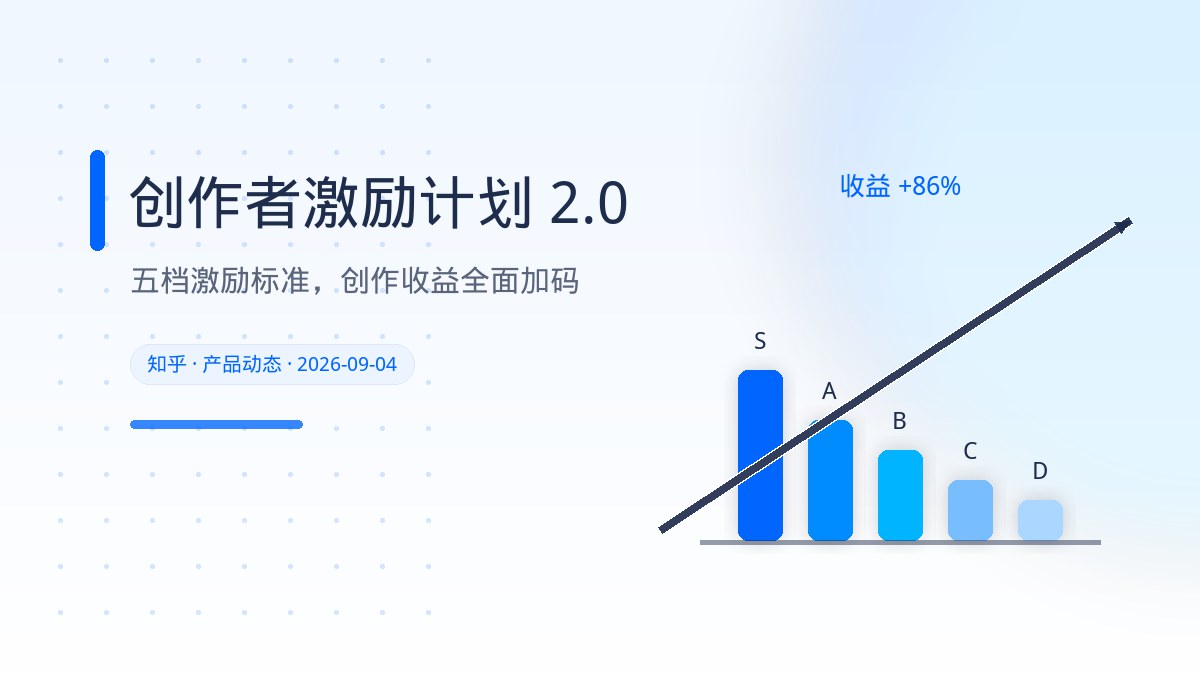 创作者激励计划 2.0

五档激励标准，创作收益全面加码

知乎 · 产品动态 · 2026-09-04

收益 +86%

S

A

B

C

D